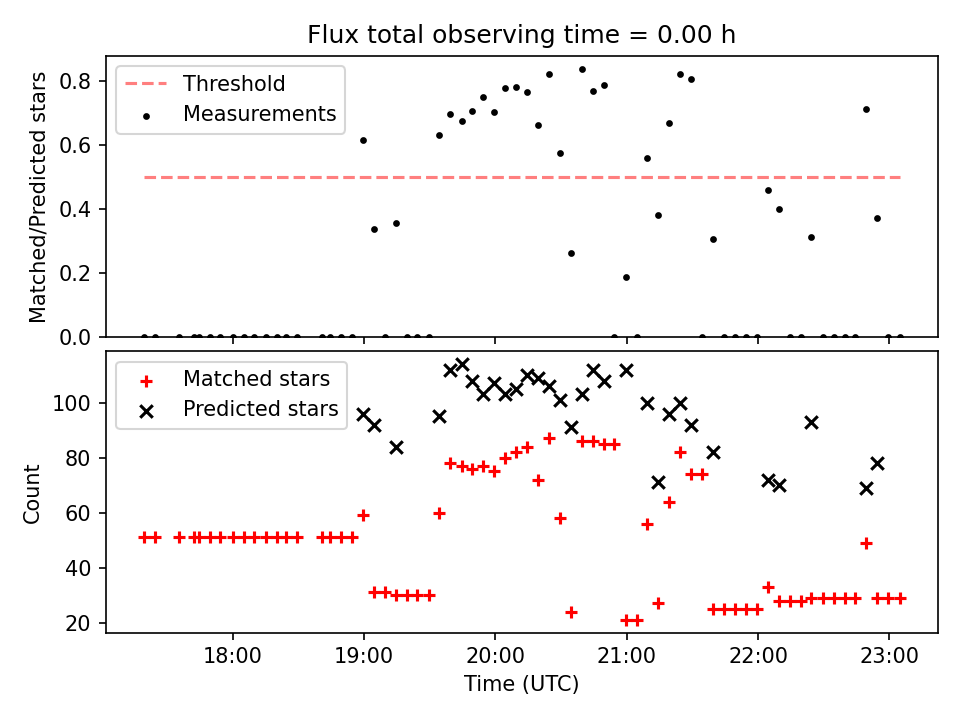 Flux total observing time = 0.00 h

Threshold
Measurements

Matched/Predicted stars

0.8
0.6
0.4
0.2
0.0

Matched stars
Predicted stars

Count

100
80
60
40
20

18:00
19:00
20:00
21:00
22:00
23:00

Time (UTC)